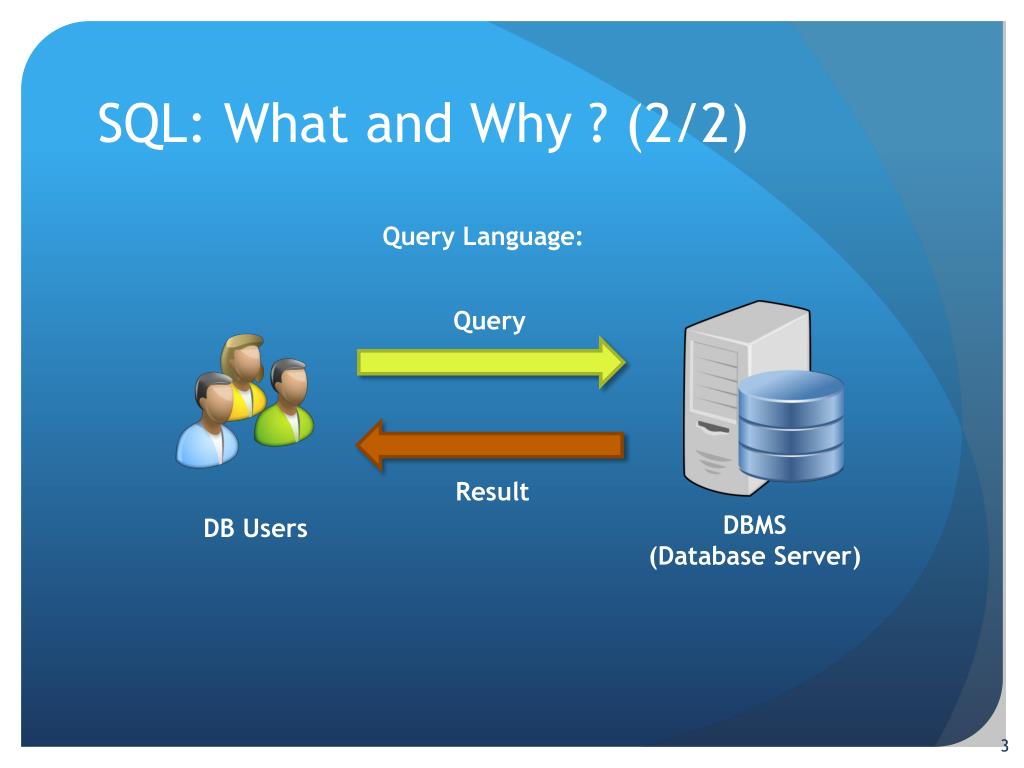 SQL: What and Why ? (2/2)

Query Language:

Query

Result

DB Users

DBMS
(Database Server)

3